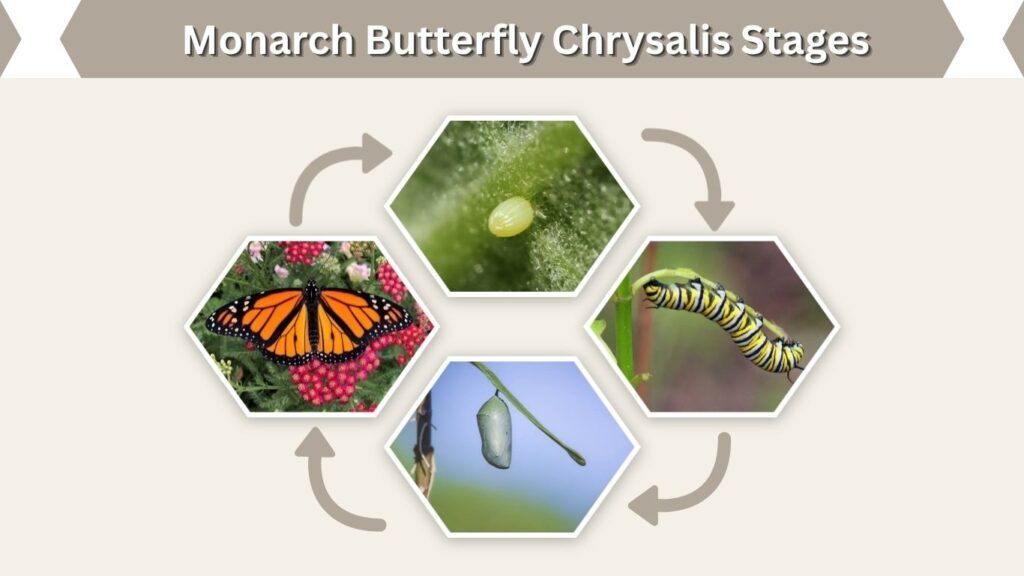 Monarch Butterfly Chrysalis Stages